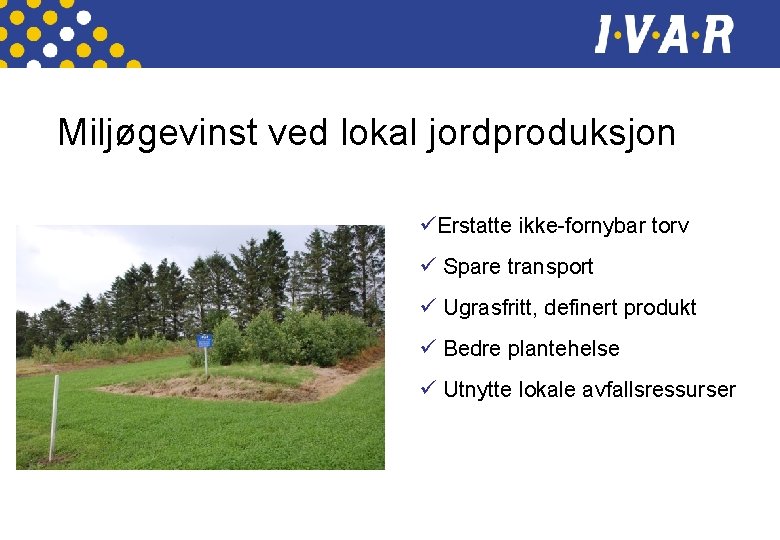 I·V·A·R

Miljøgevinst ved lokal jordproduksjon

✓Erstatte ikke-fornybar torv

✓ Spare transport

✓ Ugrasfritt, definert produkt

✓ Bedre plantehelse

✓ Utnytte lokale avfallsressurser